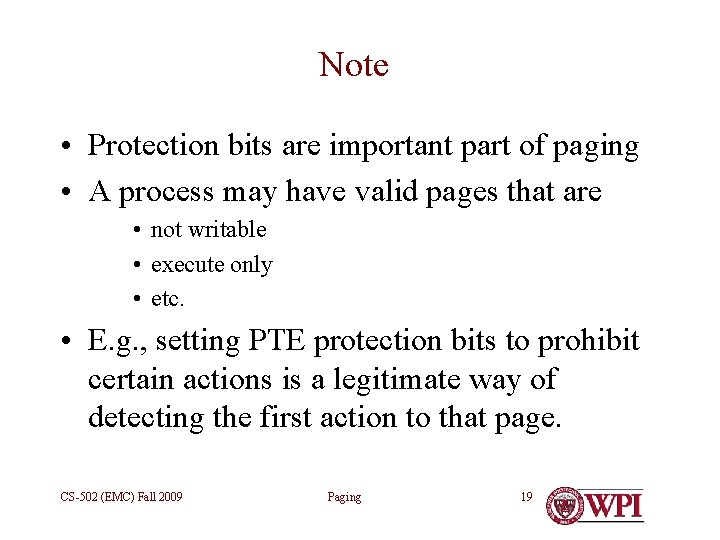 Note

• Protection bits are important part of paging
• A process may have valid pages that are
  • not writable
  • execute only
  • etc.
• E.g., setting PTE protection bits to prohibit certain actions is a legitimate way of detecting the first action to that page.

CS-502 (EMC) Fall 2009

Paging

19

WPI